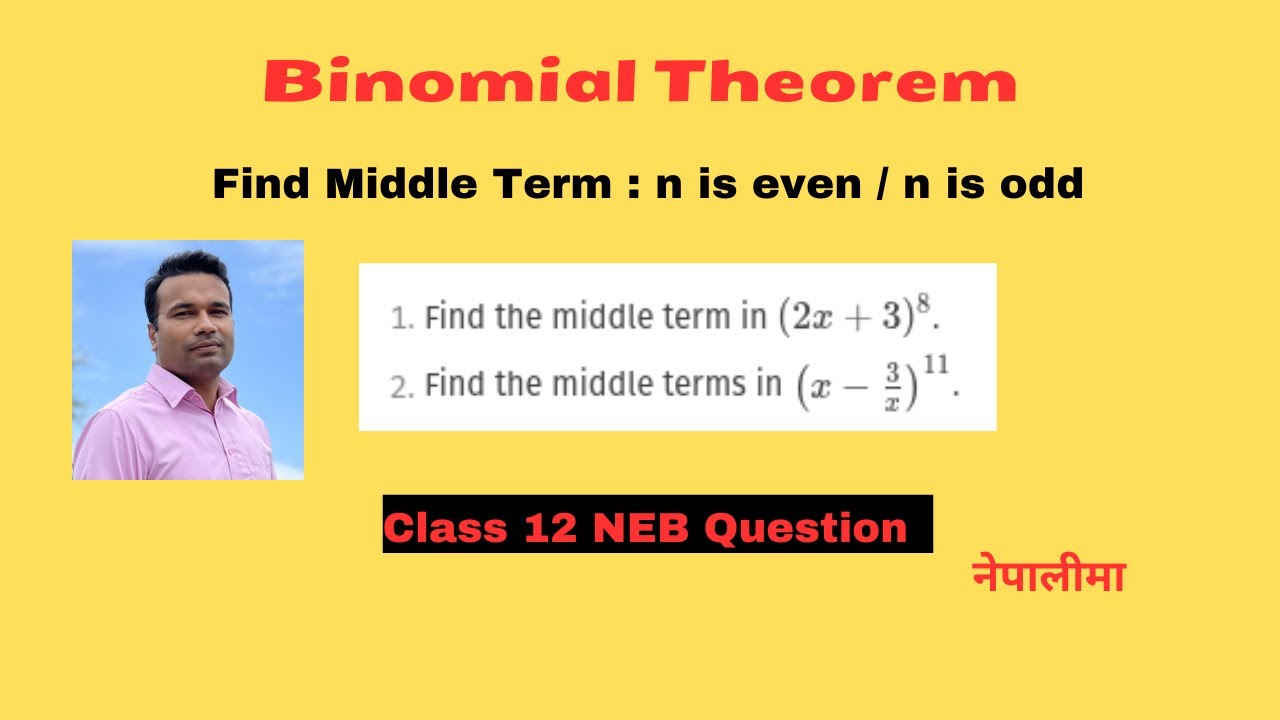 Binomial Theorem

Find Middle Term : n is even / n is odd

1. Find the middle term in $(2x+3)^8$.
2. Find the middle terms in $\left(x-\frac{3}{x}\right)^{11}$.

Class 12 NEB Question

नेपालीमा